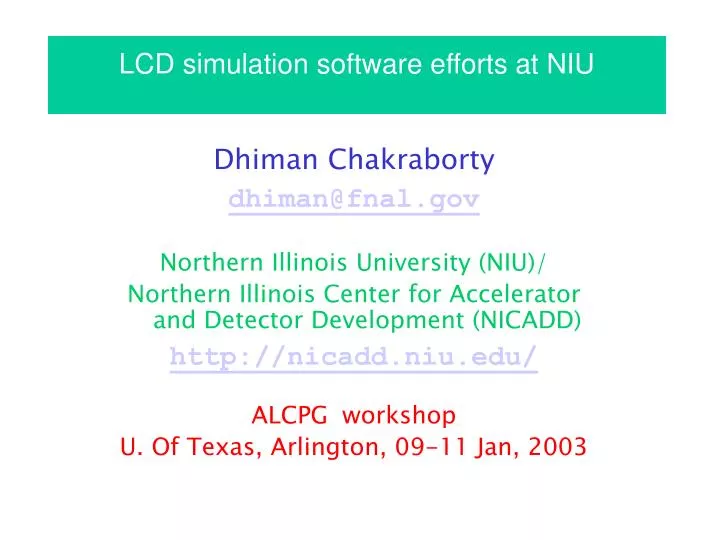 LCD simulation software efforts at NIU

Dhiman Chakraborty

dhiman@fnal.gov

Northern Illinois University (NIU)/
Northern Illinois Center for Accelerator and Detector Development (NICADD)

http://nicadd.niu.edu/

ALCPG workshop
U. Of Texas, Arlington, 09-11 Jan, 2003